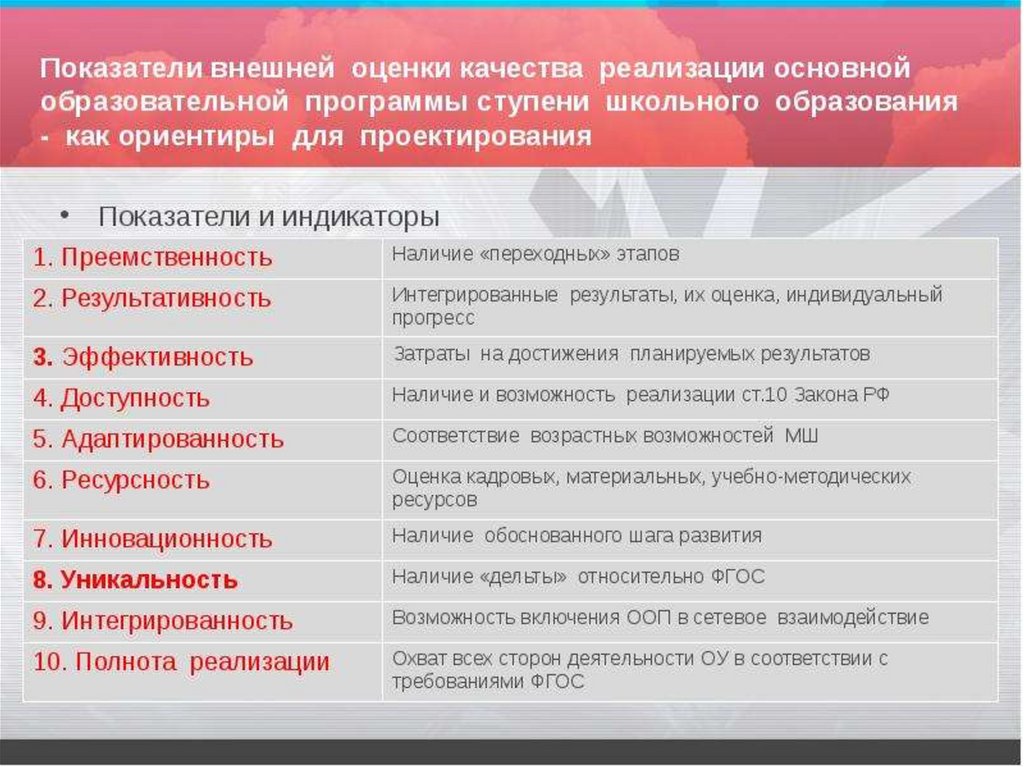 Показатели внешней оценки качества реализации основной образовательной программы ступени школьного образования - как ориентиры для проектирования

• Показатели и индикаторы

| | |
|---|---|
| 1. Преемственность | Наличие «переходных» этапов |
| 2. Результативность | Интегрированные результаты, их оценка, индивидуальный прогресс |
| 3. Эффективность | Затраты на достижения планируемых результатов |
| 4. Доступность | Наличие и возможность реализации ст.10 Закона РФ |
| 5. Адаптированность | Соответствие возрастных возможностей МШ |
| 6. Ресурсность | Оценка кадровых, материальных, учебно-методических ресурсов |
| 7. Инновационность | Наличие обоснованного шага развития |
| 8. Уникальность | Наличие «дельты» относительно ФГОС |
| 9. Интегрированность | Возможность включения ООП в сетевое взаимодействие |
| 10. Полнота реализации | Охват всех сторон деятельности ОУ в соответствии с требованиями ФГОС |